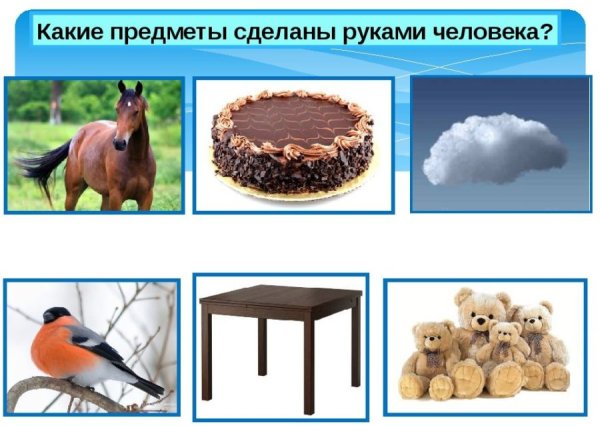 Какие предметы сделаны руками человека?